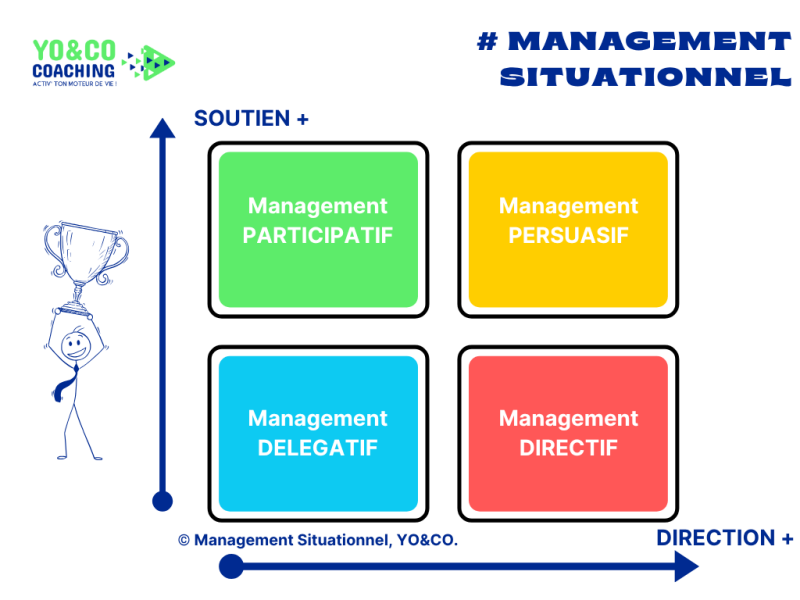 YO&CO COACHING
ACTIV' TON MOTEUR DE VIE !

# MANAGEMENT SITUATIONNEL

SOUTIEN +

Management PARTICIPATIF

Management PERSUASIF

Management DELEGATIF

Management DIRECTIF

© Management Situationnel, YO&CO.

DIRECTION +